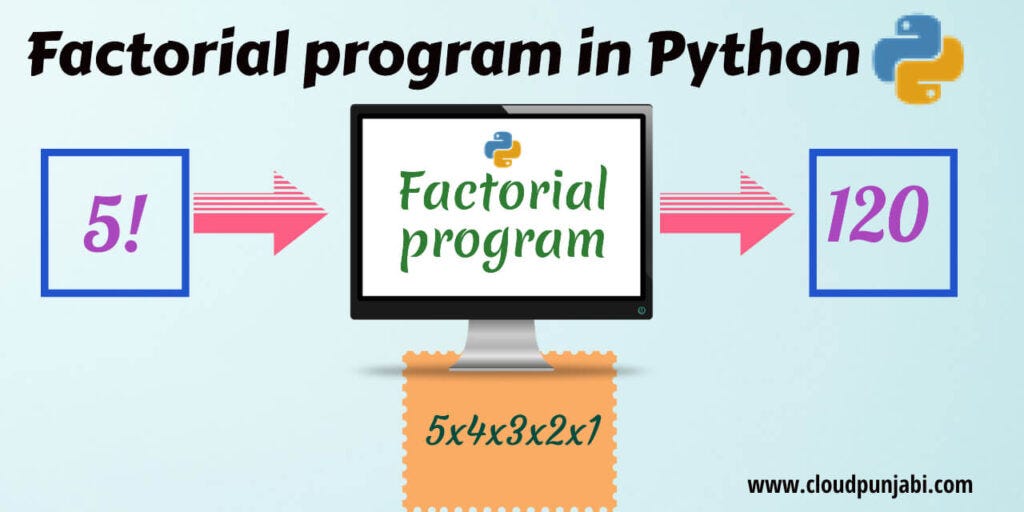 Factorial program in Python

5!

Factorial program

120

5x4x3x2x1

www.cloudpunjabi.com